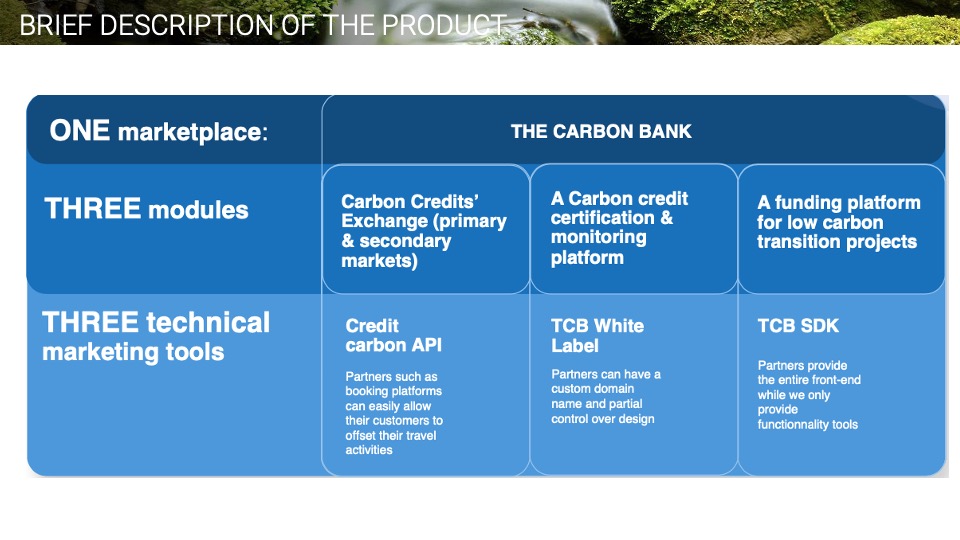 BRIEF DESCRIPTION OF THE PRODUCT

ONE marketplace:

THE CARBON BANK

THREE modules

Carbon Credits' Exchange (primary & secondary markets)

A Carbon credit certification & monitoring platform

A funding platform for low carbon transition projects

THREE technical marketing tools

Credit carbon API

Partners such as booking platforms can easily allow their customers to offset their travel activities

TCB White Label

Partners can have a custom domain name and partial control over design

TCB SDK

Partners provide the entire front-end while we only provide functionnality tools